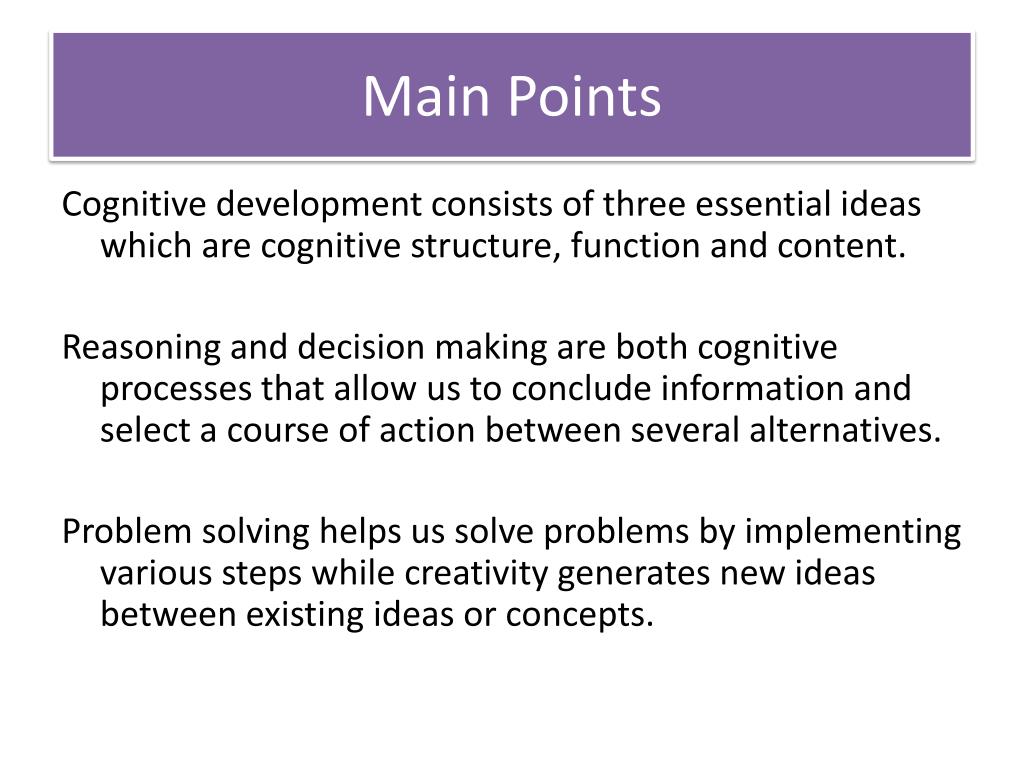 Main Points

Cognitive development consists of three essential ideas which are cognitive structure, function and content.

Reasoning and decision making are both cognitive processes that allow us to conclude information and select a course of action between several alternatives.

Problem solving helps us solve problems by implementing various steps while creativity generates new ideas between existing ideas or concepts.